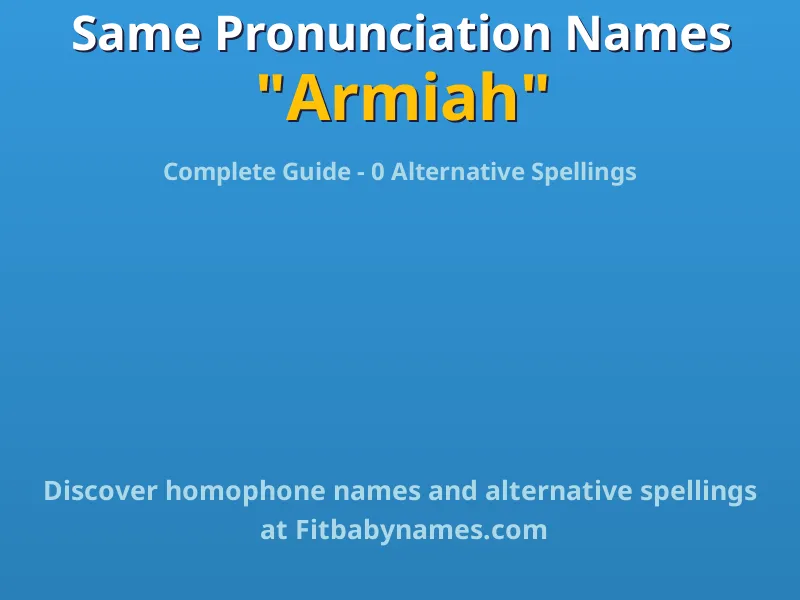 Same Pronunciation Names
"Armiah"

Complete Guide - 0 Alternative Spellings

Discover homophone names and alternative spellings at Fitbabynames.com